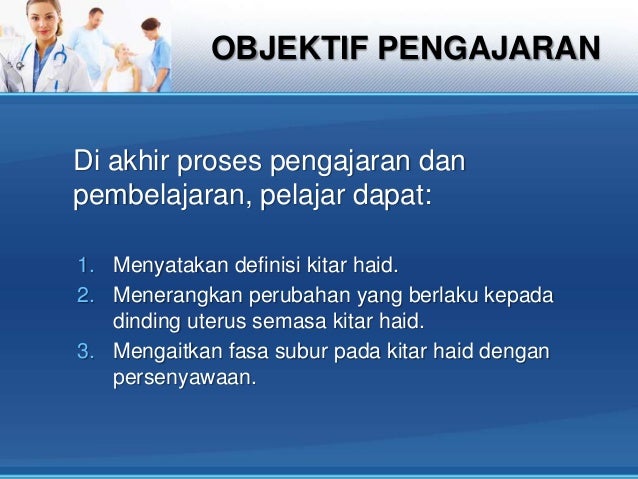 OBJEKTIF PENGAJARAN

Di akhir proses pengajaran dan pembelajaran, pelajar dapat:

1. Menyatakan definisi kitar haid.
2. Menerangkan perubahan yang berlaku kepada dinding uterus semasa kitar haid.
3. Mengaitkan fasa subur pada kitar haid dengan persenyawaan.